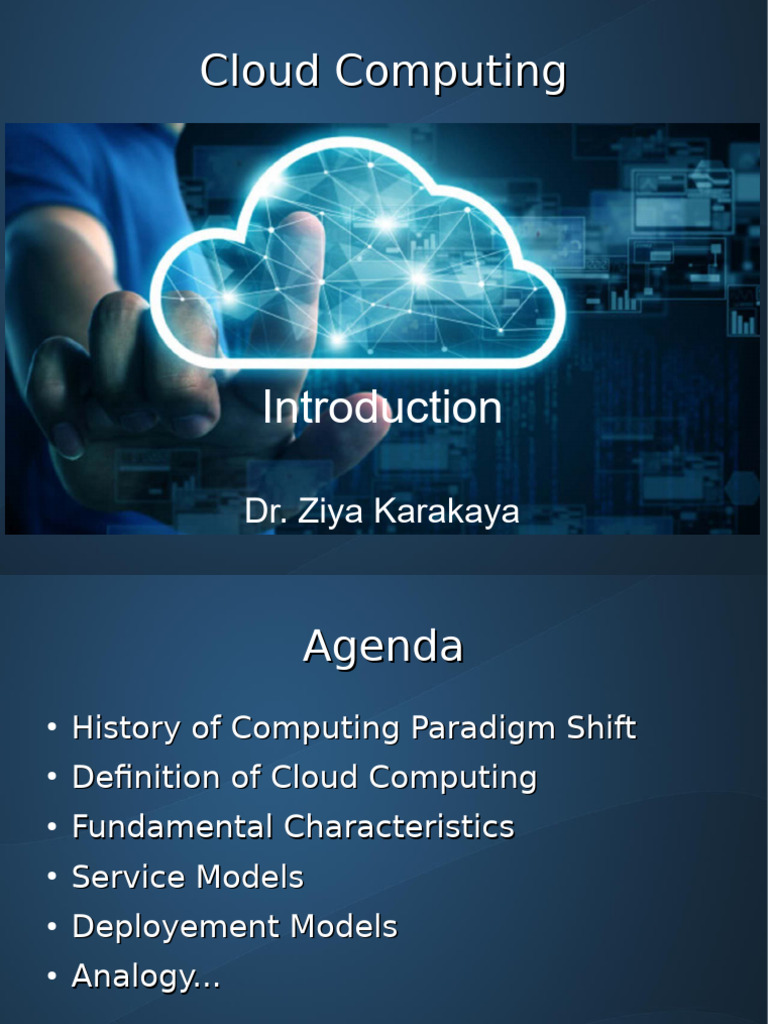 Cloud Computing

Introduction

Dr. Ziya Karakaya

Agenda

• History of Computing Paradigm Shift
• Definition of Cloud Computing
• Fundamental Characteristics
• Service Models
• Deployement Models
• Analogy...